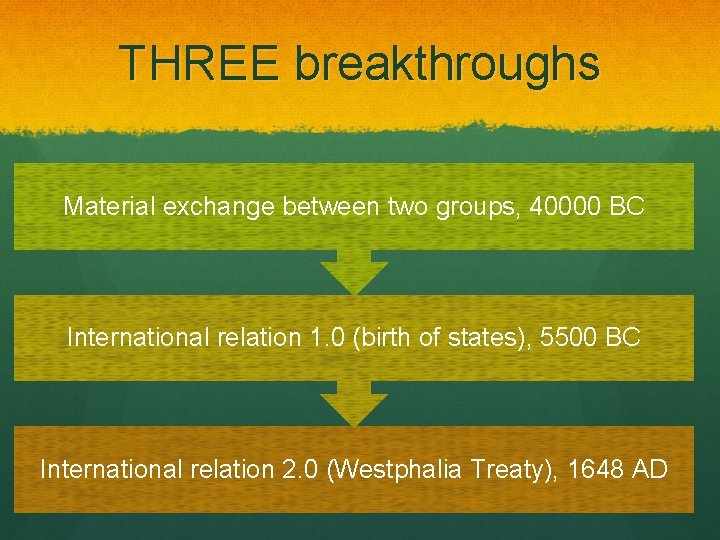 THREE breakthroughs

Material exchange between two groups, 40000 BC

International relation 1.0 (birth of states), 5500 BC

International relation 2.0 (Westphalia Treaty), 1648 AD